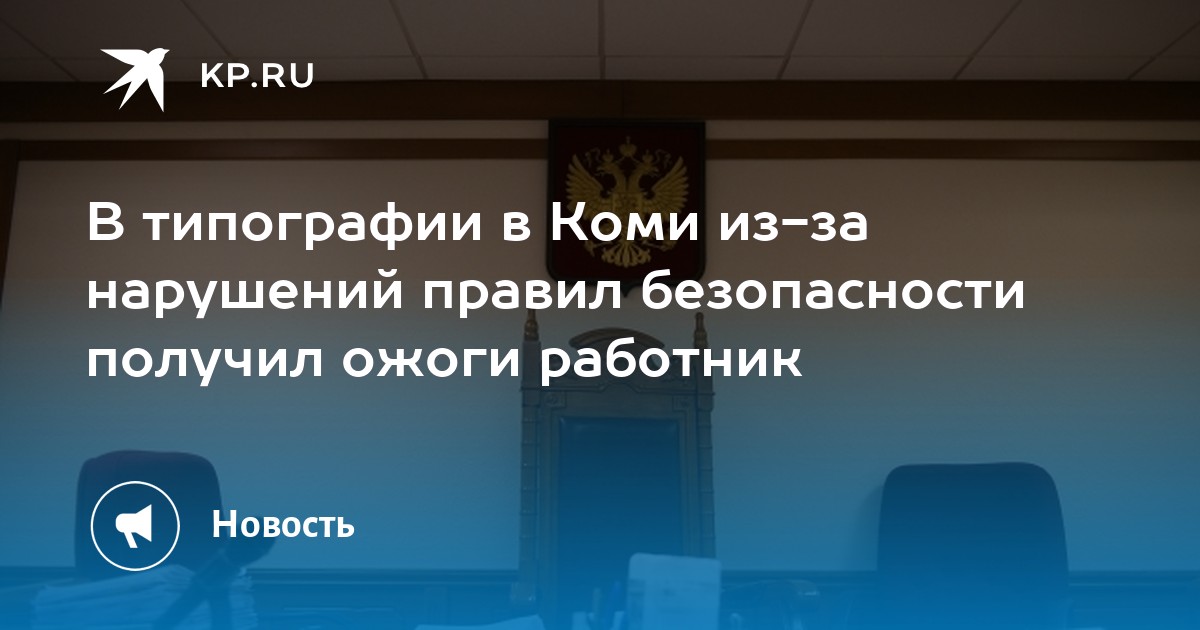 KP.RU

В типографии в Коми из-за нарушений правил безопасности получил ожоги работник

Новость